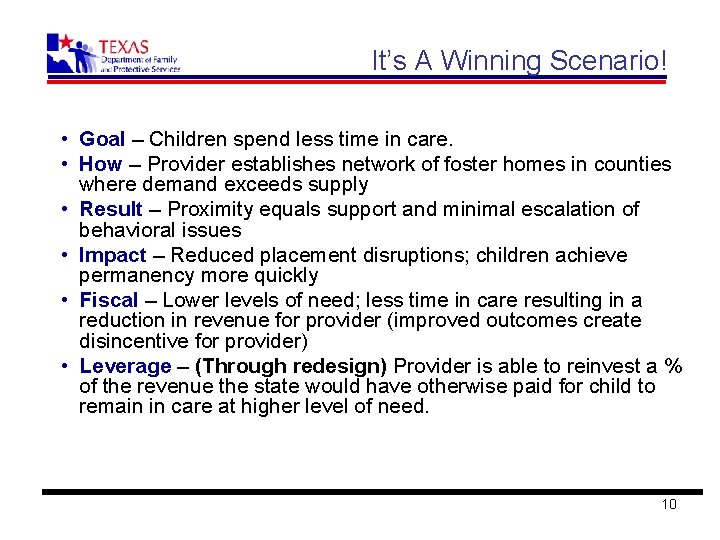 TEXAS
Department of Family and Protective Services

It's A Winning Scenario!

• Goal – Children spend less time in care.
• How – Provider establishes network of foster homes in counties where demand exceeds supply
• Result – Proximity equals support and minimal escalation of behavioral issues
• Impact – Reduced placement disruptions; children achieve permanency more quickly
• Fiscal – Lower levels of need; less time in care resulting in a reduction in revenue for provider (improved outcomes create disincentive for provider)
• Leverage – (Through redesign) Provider is able to reinvest a % of the revenue the state would have otherwise paid for child to remain in care at higher level of need.

10